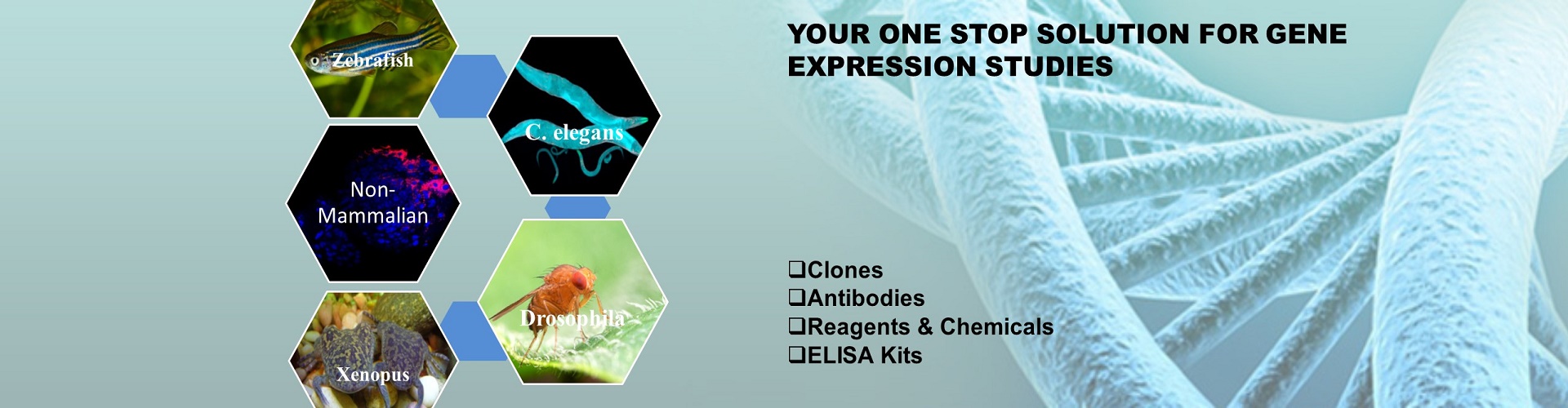 Zebrafish

C. elegans

Non-Mammalian

Drosophila

Xenopus

YOUR ONE STOP SOLUTION FOR GENE EXPRESSION STUDIES

❑Clones
❑Antibodies
❑Reagents & Chemicals
❑ELISA Kits